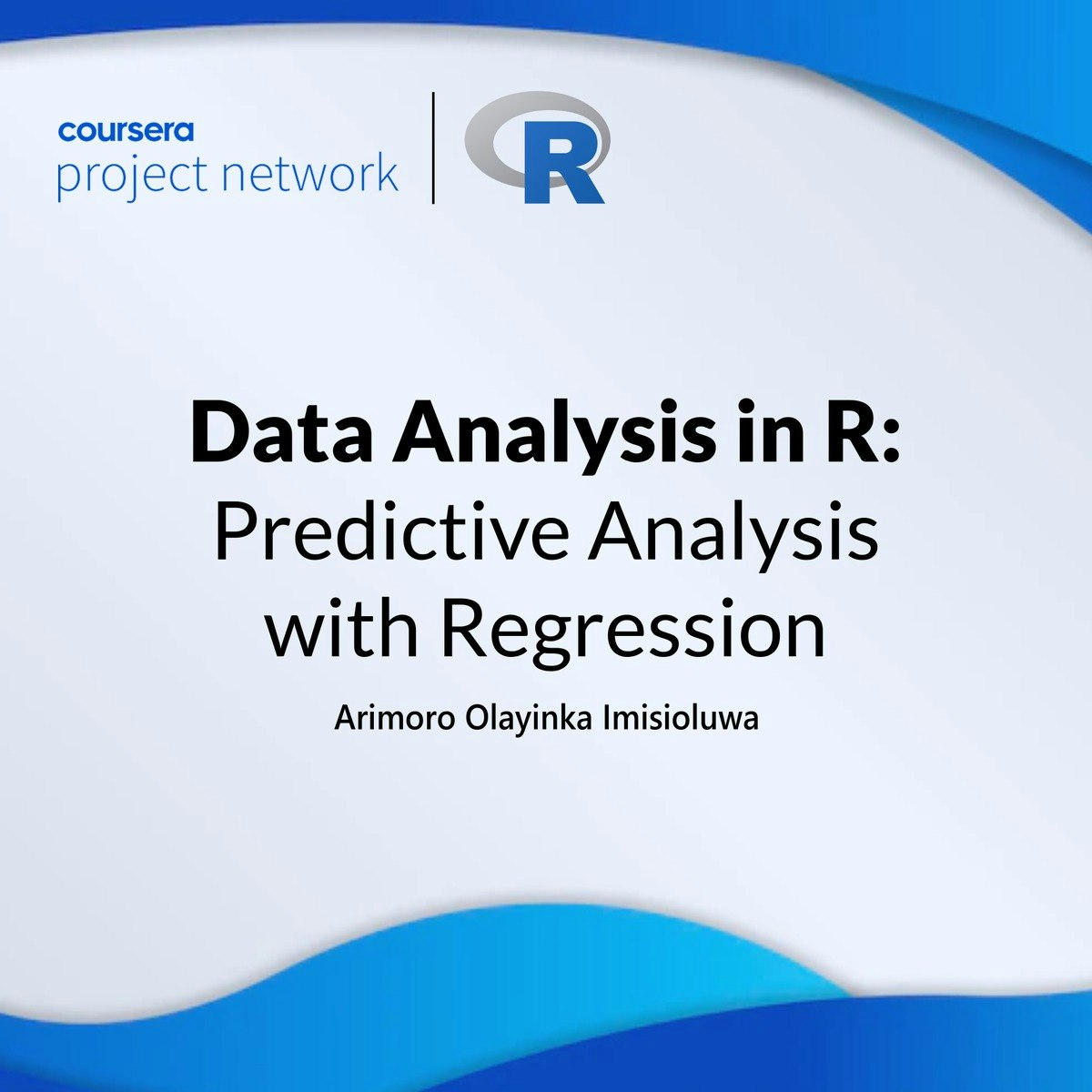 coursera
project network

R

Data Analysis in R:
Predictive Analysis
with Regression

Arimoro Olayinka Imisioluwa